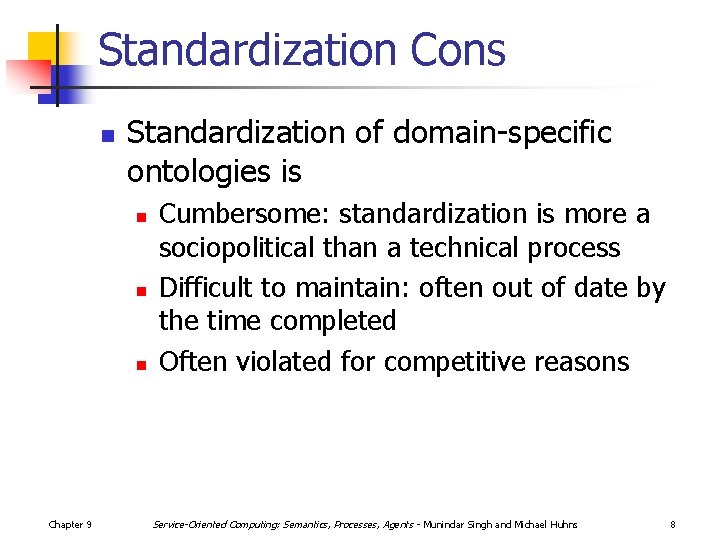 Standardization Cons

Standardization of domain-specific ontologies is

Cumbersome: standardization is more a sociopolitical than a technical process

Difficult to maintain: often out of date by the time completed

Often violated for competitive reasons

Chapter 9

Service-Oriented Computing: Semantics, Processes, Agents - Munindar Singh and Michael Huhns

8